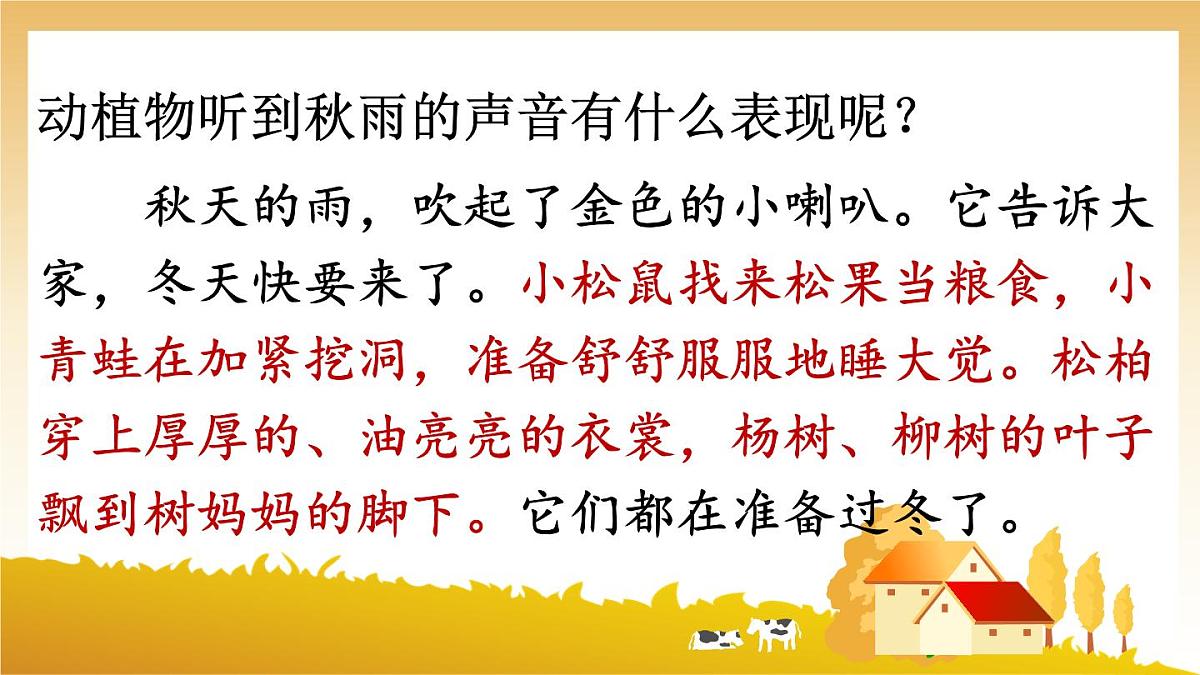 动植物听到秋雨的声音有什么表现呢？

秋天的雨，吹起了金色的小喇叭。它告诉大家，冬天快要来了。小松鼠找来松果当粮食，小青蛙在加紧挖洞，准备舒舒服服地睡大觉。松柏穿上厚厚的、油亮亮的衣裳，杨树、柳树的叶子飘到树妈妈的脚下。它们都在准备过冬了。